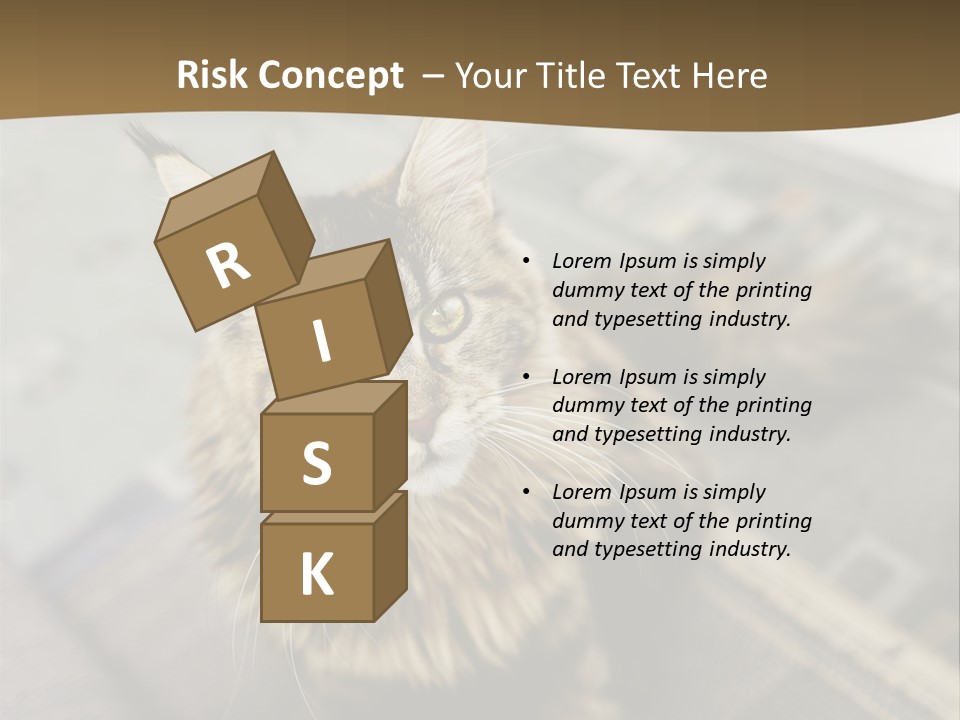 Risk Concept – Your Title Text Here

R

I

S

K

• Lorem Ipsum is simply dummy text of the printing and typesetting industry.

• Lorem Ipsum is simply dummy text of the printing and typesetting industry.

• Lorem Ipsum is simply dummy text of the printing and typesetting industry.